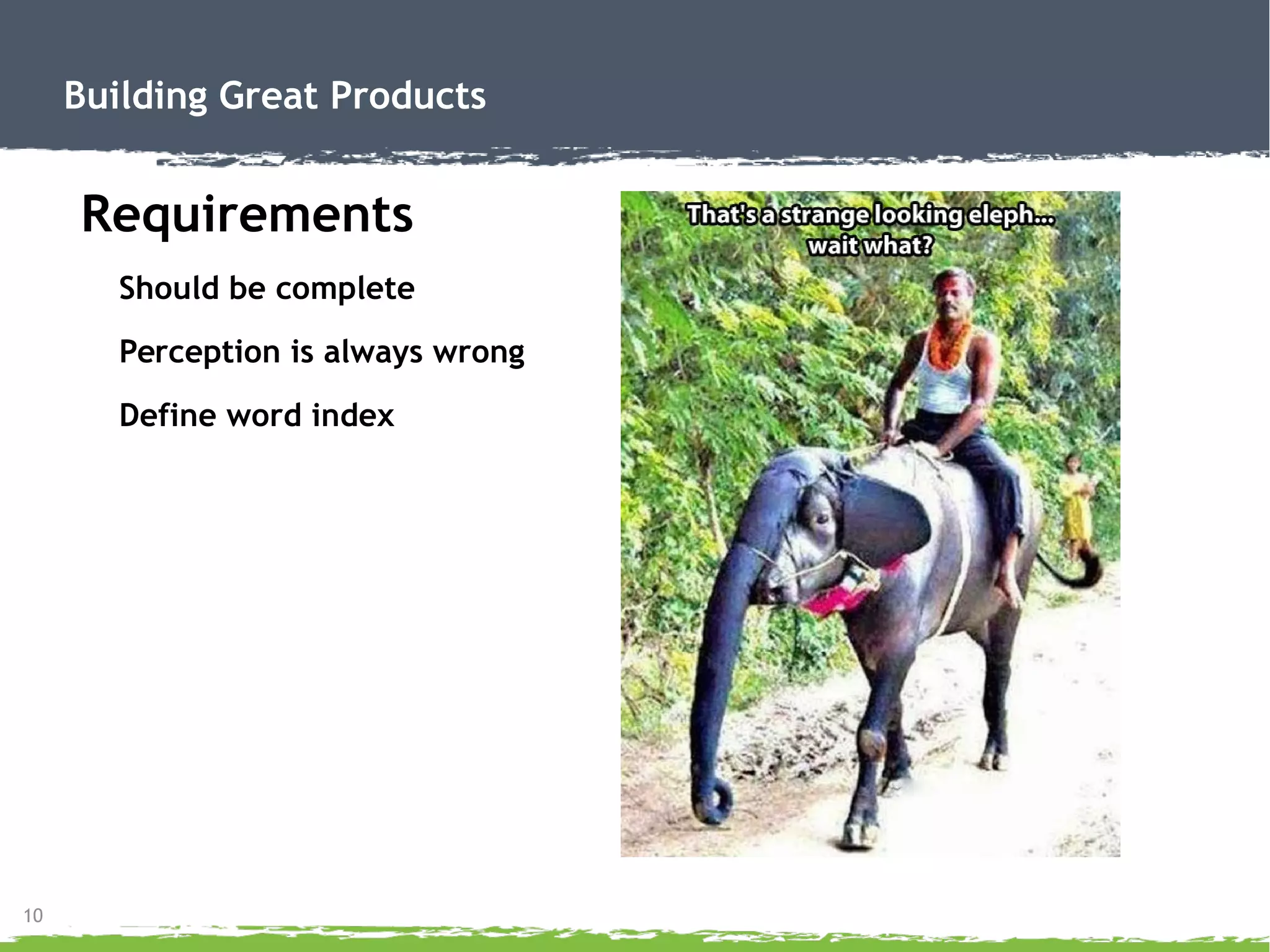 Building Great Products

Requirements

Should be complete

Perception is always wrong

Define word index

That's a strange looking eleph... wait what?

10